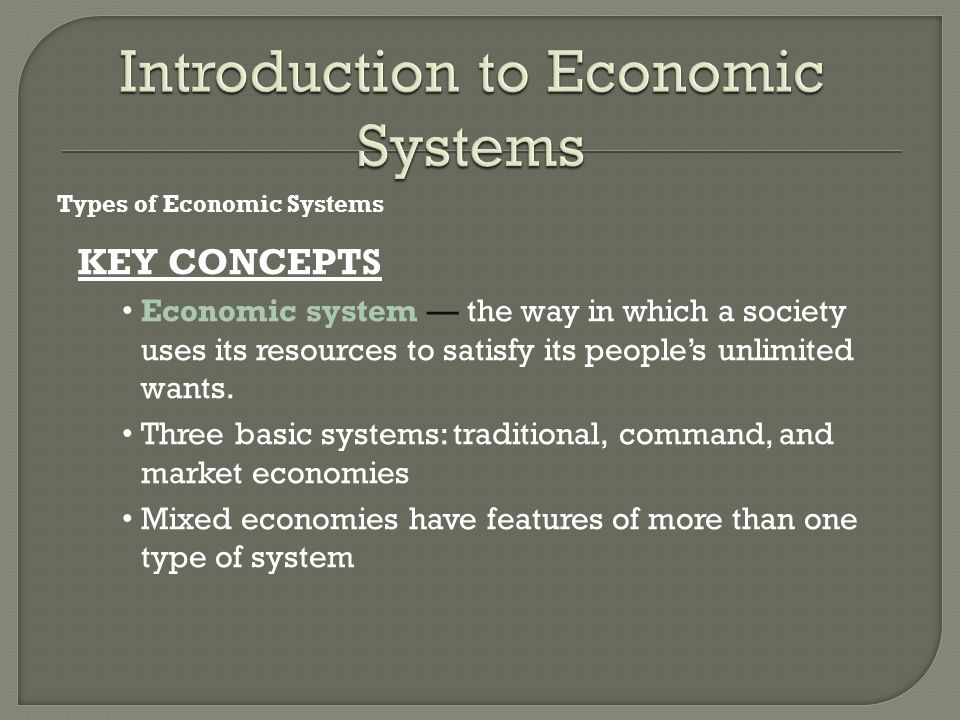 Introduction to Economic Systems

Types of Economic Systems

KEY CONCEPTS

• Economic system — the way in which a society uses its resources to satisfy its people's unlimited wants.

• Three basic systems: traditional, command, and market economies

• Mixed economies have features of more than one type of system